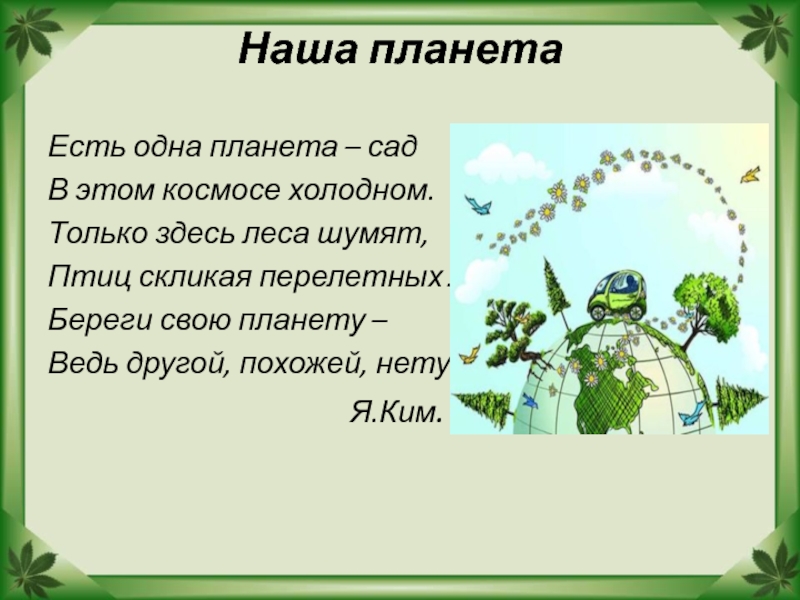 Наша планета

Есть одна планета – сад
В этом космосе холодном.
Только здесь леса шумят,
Птиц скликая перелетных.
Береги свою планету –
Ведь другой, похожей, нету

Я.Ким.